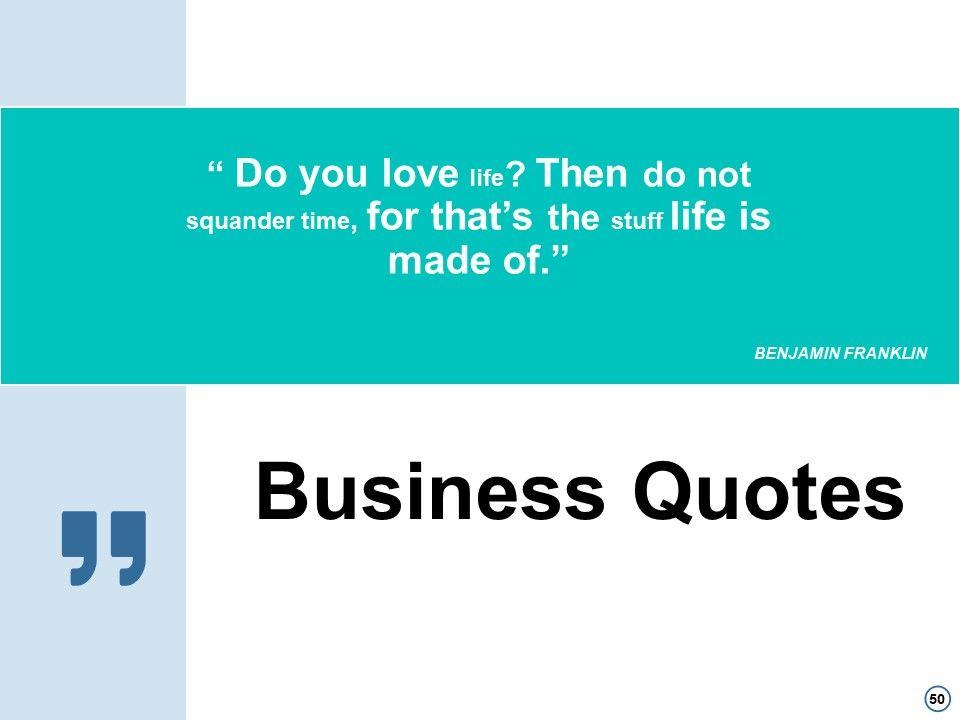 “ Do you love life? Then do not squander time, for that’s the stuff life is made of.”

BENJAMIN FRANKLIN

Business Quotes

”

50